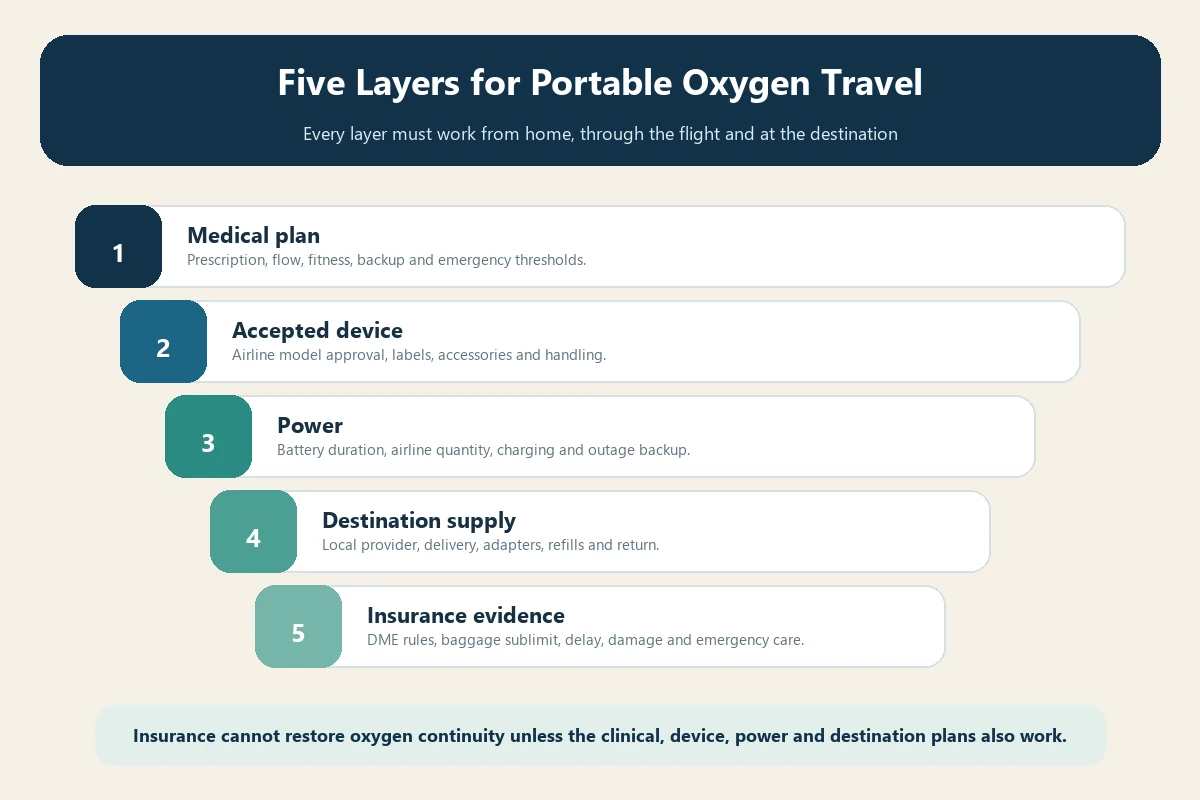 Five Layers for Portable Oxygen Travel

Every layer must work from home, through the flight and at the destination

1
Medical plan
Prescription, flow, fitness, backup and emergency thresholds.

2
Accepted device
Airline model approval, labels, accessories and handling.

3
Power
Battery duration, airline quantity, charging and outage backup.

4
Destination supply
Local provider, delivery, adapters, refills and return.

5
Insurance evidence
DME rules, baggage sublimit, delay, damage and emergency care.

Insurance cannot restore oxygen continuity unless the clinical, device, power and destination plans also work.